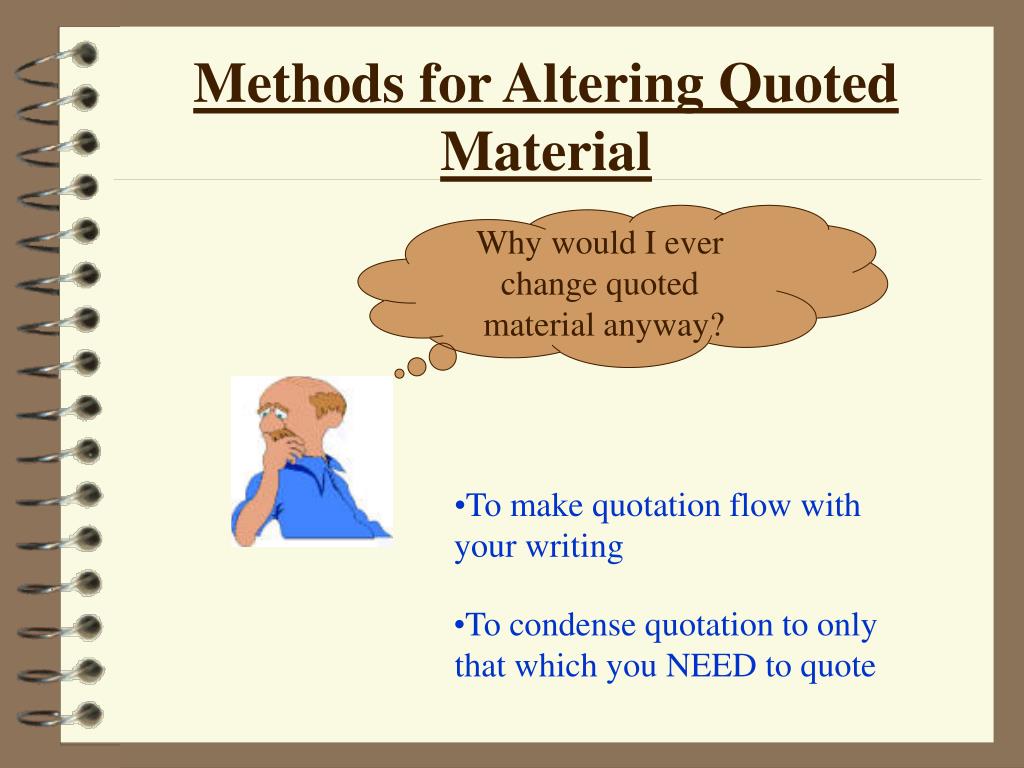 Methods for Altering Quoted Material

Why would I ever change quoted material anyway?

•To make quotation flow with your writing

•To condense quotation to only that which you NEED to quote